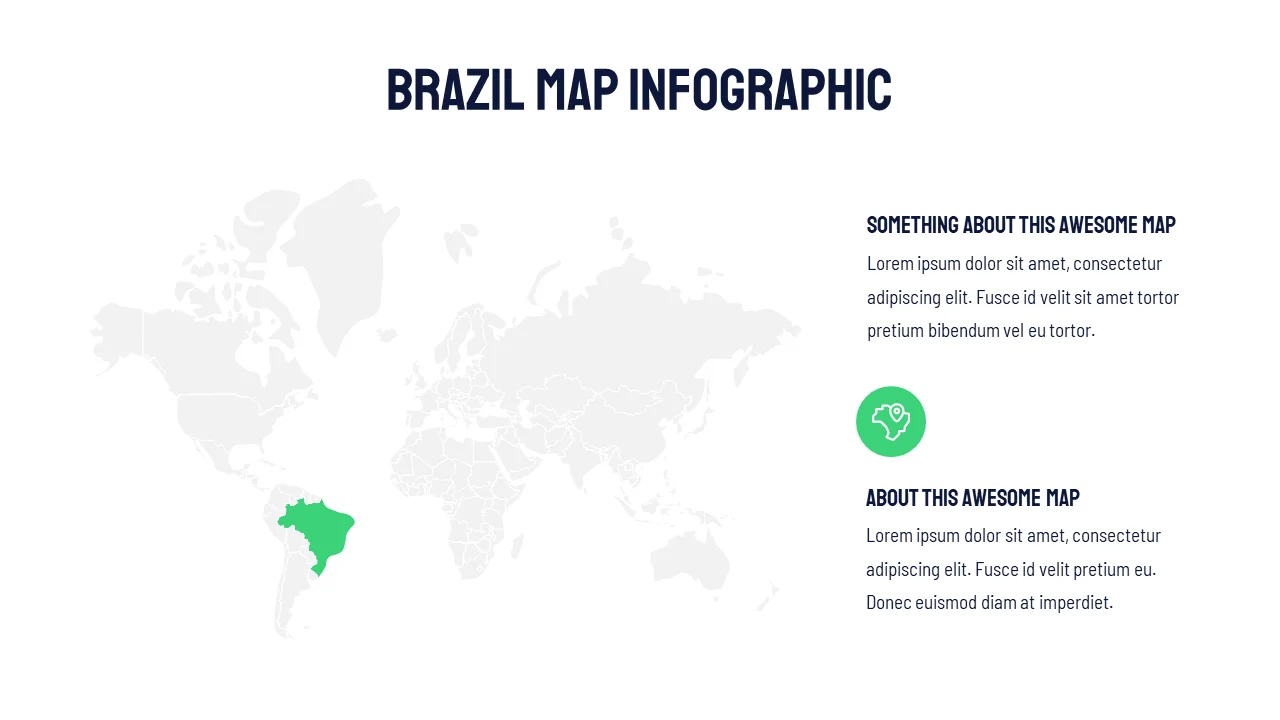 BRAZIL MAP INFOGRAPHIC

SOMETHING ABOUT THIS AWESOME MAP

Lorem ipsum dolor sit amet, consectetur adipiscing elit. Fusce id velit sit amet tortor pretium bibendum vel eu tortor.

ABOUT THIS AWESOME MAP

Lorem ipsum dolor sit amet, consectetur adipiscing elit. Fusce id velit pretium eu. Donec euismod diam at imperdiet.